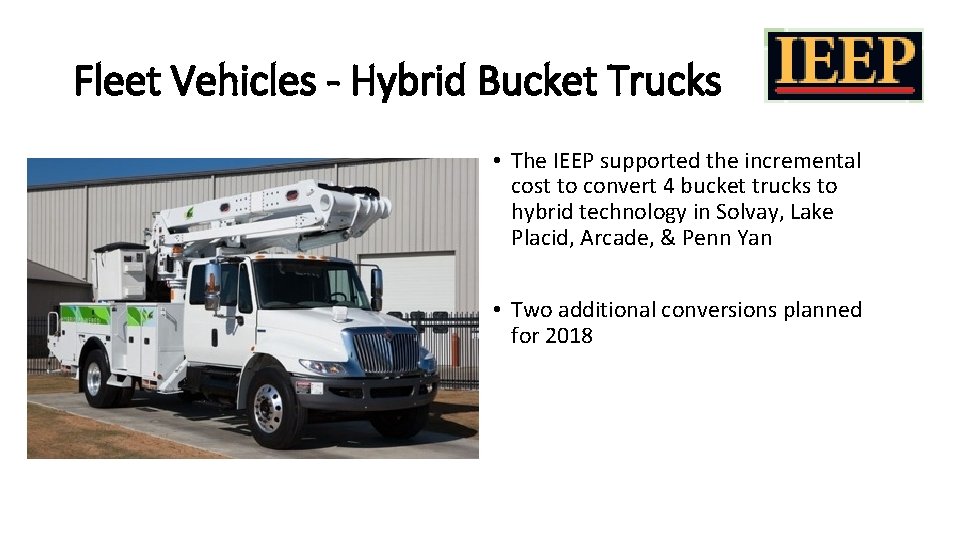 Fleet Vehicles - Hybrid Bucket Trucks

IEEP

• The IEEP supported the incremental cost to convert 4 bucket trucks to hybrid technology in Solvay, Lake Placid, Arcade, & Penn Yan

• Two additional conversions planned for 2018